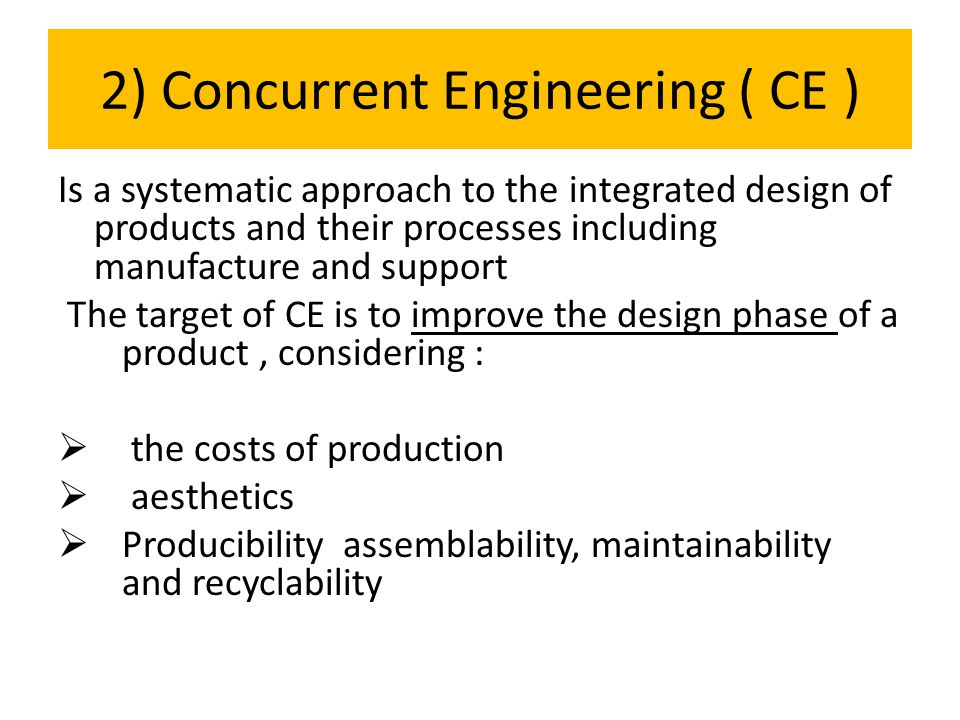 2) Concurrent Engineering ( CE )

Is a systematic approach to the integrated design of products and their processes including manufacture and support

The target of CE is to improve the design phase of a product , considering :

➢ the costs of production
➢ aesthetics
➢ Producibility assemblability, maintainability and recyclability